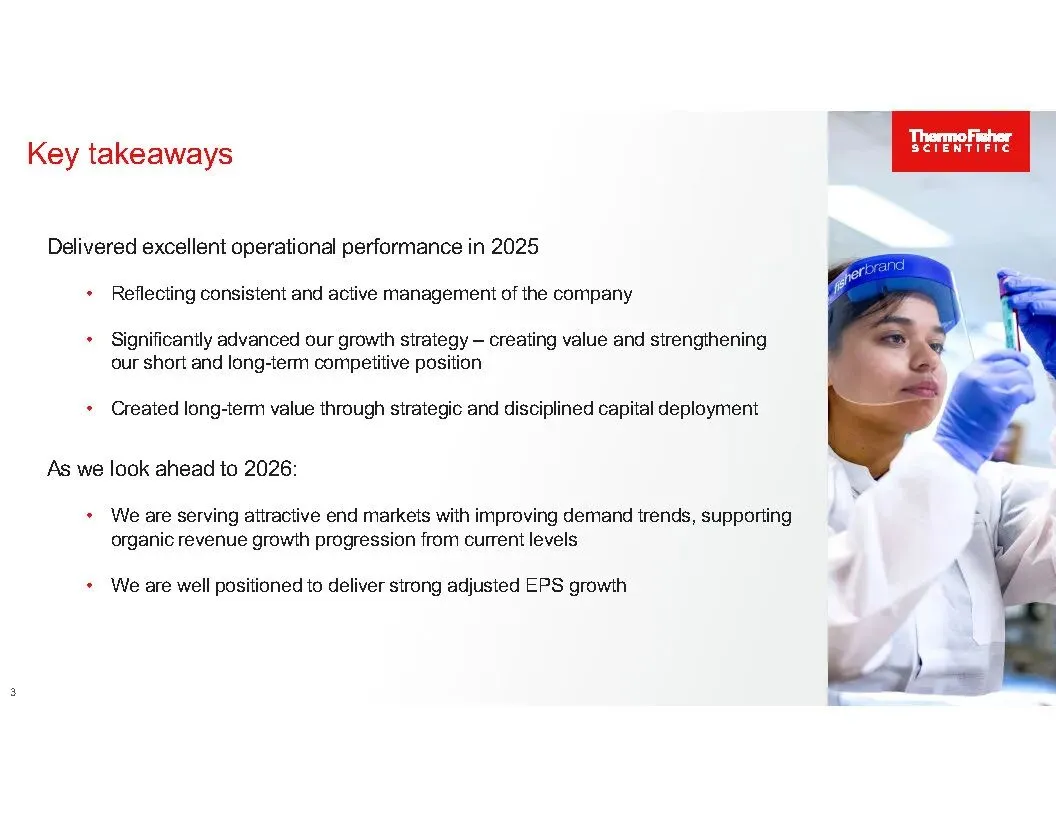 Key takeaways

ThermoFisher SCIENTIFIC

Delivered excellent operational performance in 2025

• Reflecting consistent and active management of the company

• Significantly advanced our growth strategy – creating value and strengthening our short and long-term competitive position

• Created long-term value through strategic and disciplined capital deployment

As we look ahead to 2026:

• We are serving attractive end markets with improving demand trends, supporting organic revenue growth progression from current levels

• We are well positioned to deliver strong adjusted EPS growth

fisherbrand

3